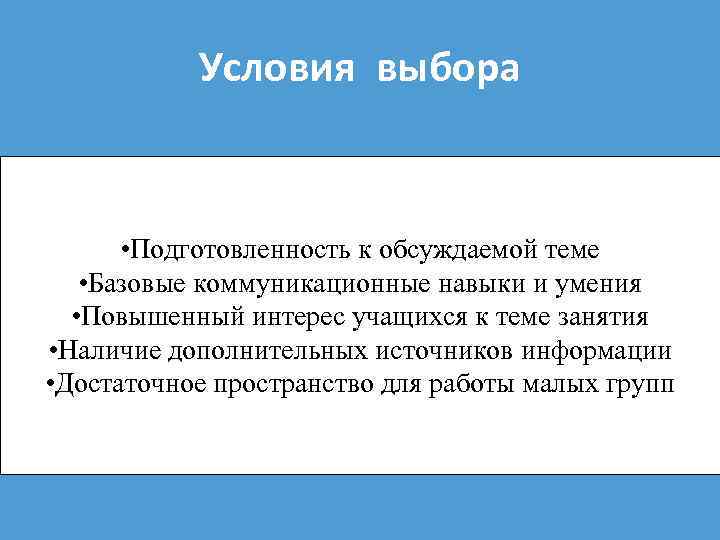 Условия выбора

•Подготовленность к обсуждаемой теме
•Базовые коммуникационные навыки и умения
•Повышенный интерес учащихся к теме занятия
•Наличие дополнительных источников информации
•Достаточное пространство для работы малых групп